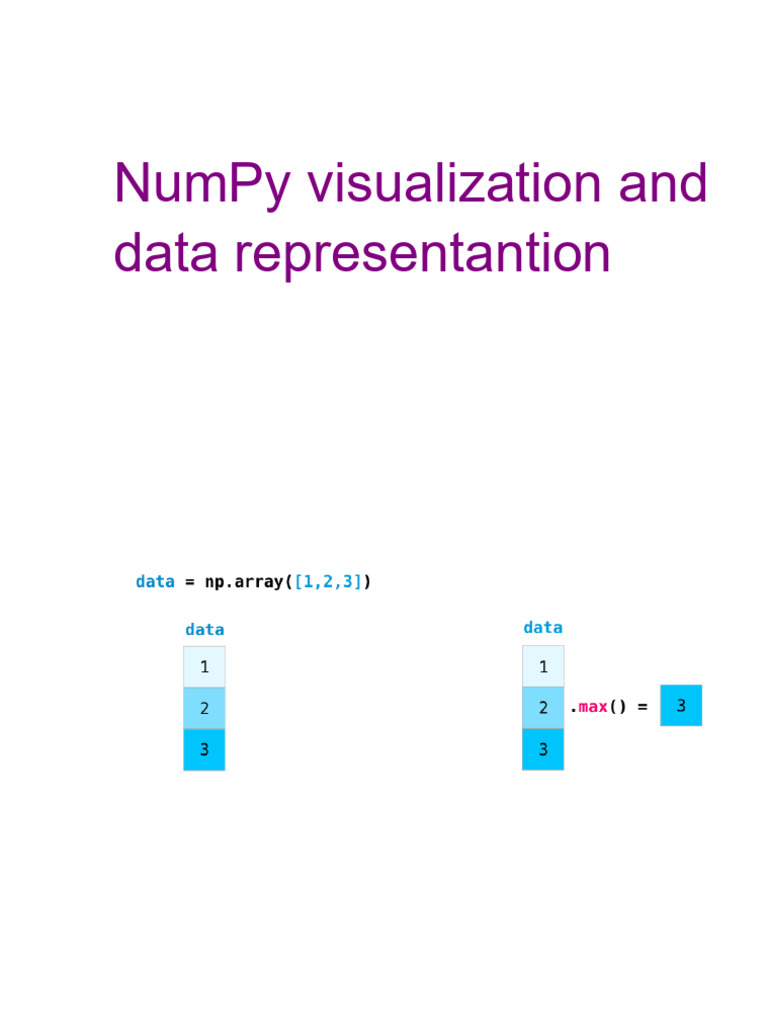 NumPy visualization and data representantion

data = np.array([1,2,3])

data

1

2

3

data

1

2

3

.max() =

3